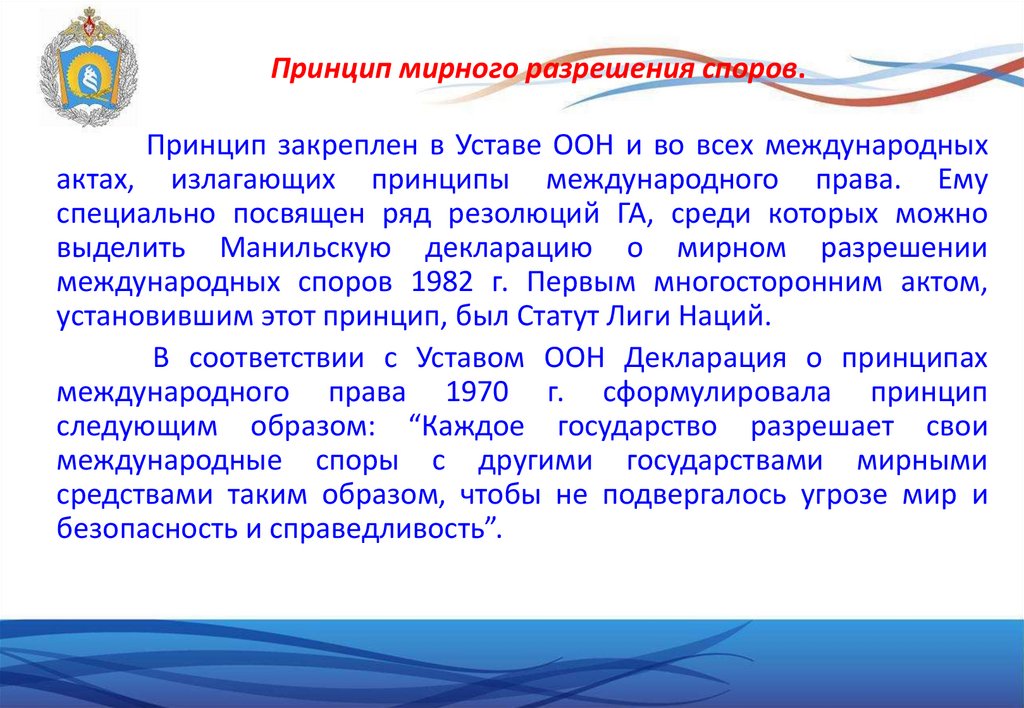 Принцип мирного разрешения споров.

Принцип закреплен в Уставе ООН и во всех международных актах, излагающих принципы международного права. Ему специально посвящен ряд резолюций ГА, среди которых можно выделить Манильскую декларацию о мирном разрешении международных споров 1982 г. Первым многосторонним актом, установившим этот принцип, был Статут Лиги Наций.

В соответствии с Уставом ООН Декларация о принципах международного права 1970 г. сформулировала принцип следующим образом: “Каждое государство разрешает свои международные споры с другими государствами мирными средствами таким образом, чтобы не подвергалось угрозе мир и безопасность и справедливость”.